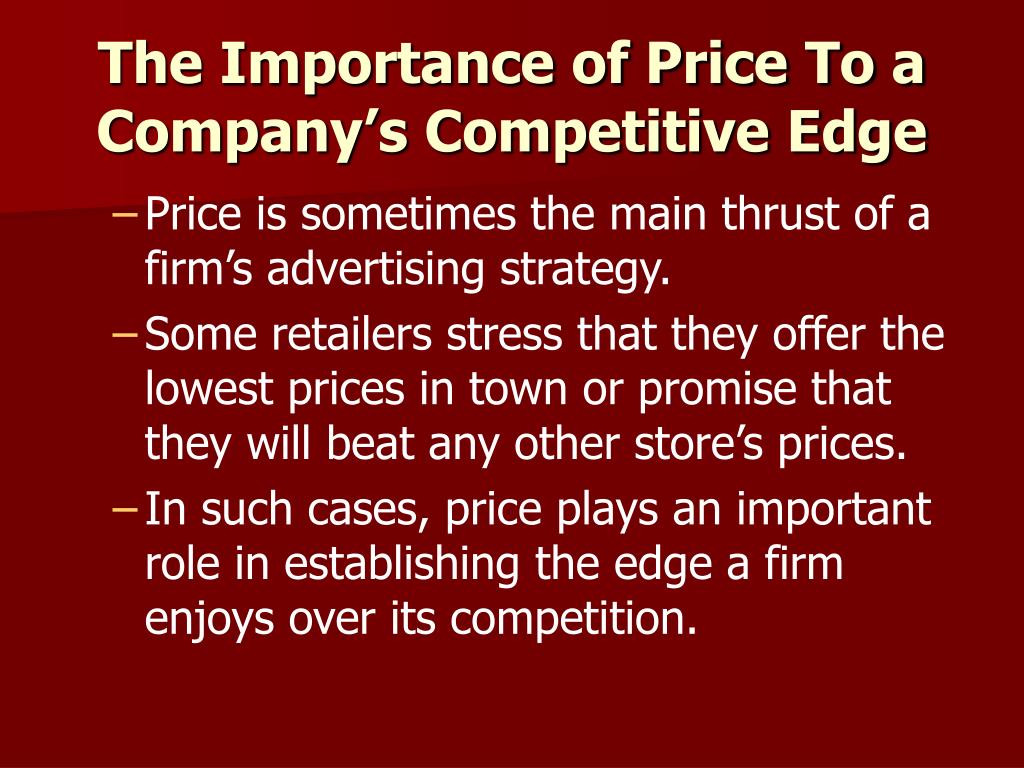 The Importance of Price To a Company’s Competitive Edge

– Price is sometimes the main thrust of a firm’s advertising strategy.

– Some retailers stress that they offer the lowest prices in town or promise that they will beat any other store’s prices.

– In such cases, price plays an important role in establishing the edge a firm enjoys over its competition.